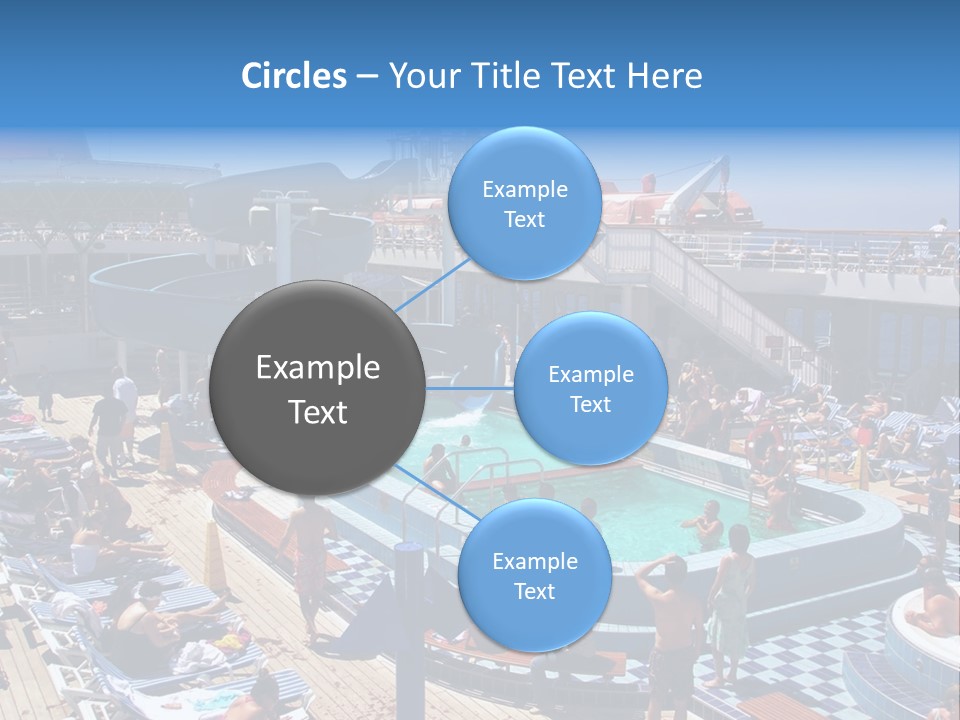 Circles – Your Title Text Here

Example Text

Example Text

Example Text

Example Text